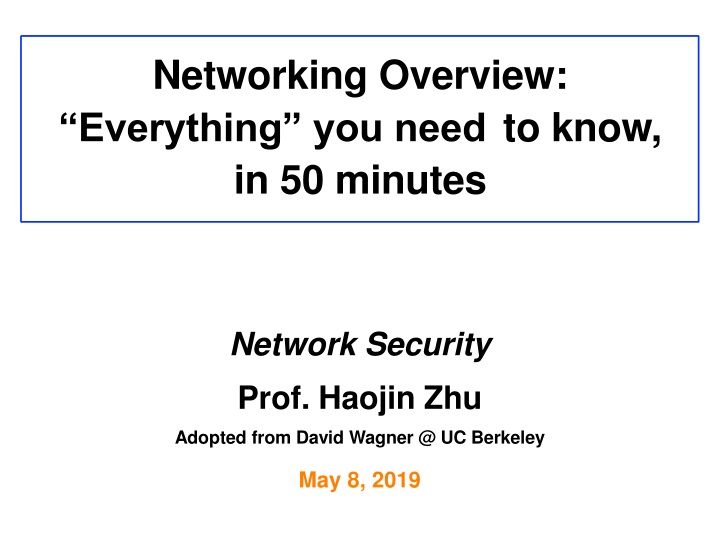 Networking Overview:
“Everything” you need to know, in 50 minutes

Network Security

Prof. Haojin Zhu

Adopted from David Wagner @ UC Berkeley

May 8, 2019